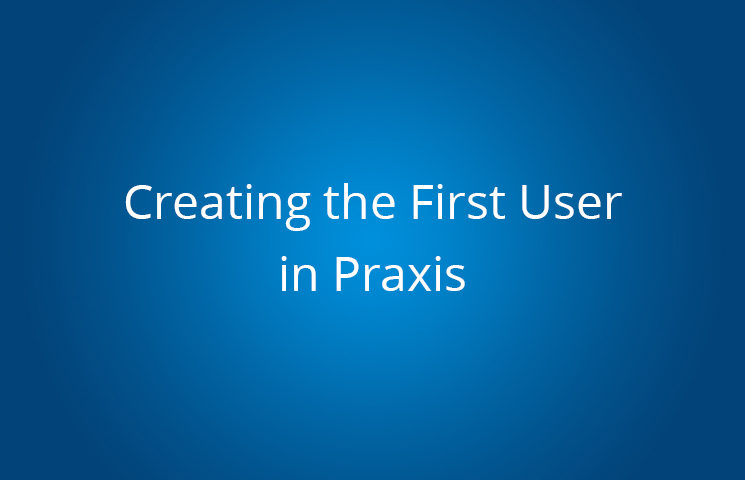 Creating the First User in Praxis